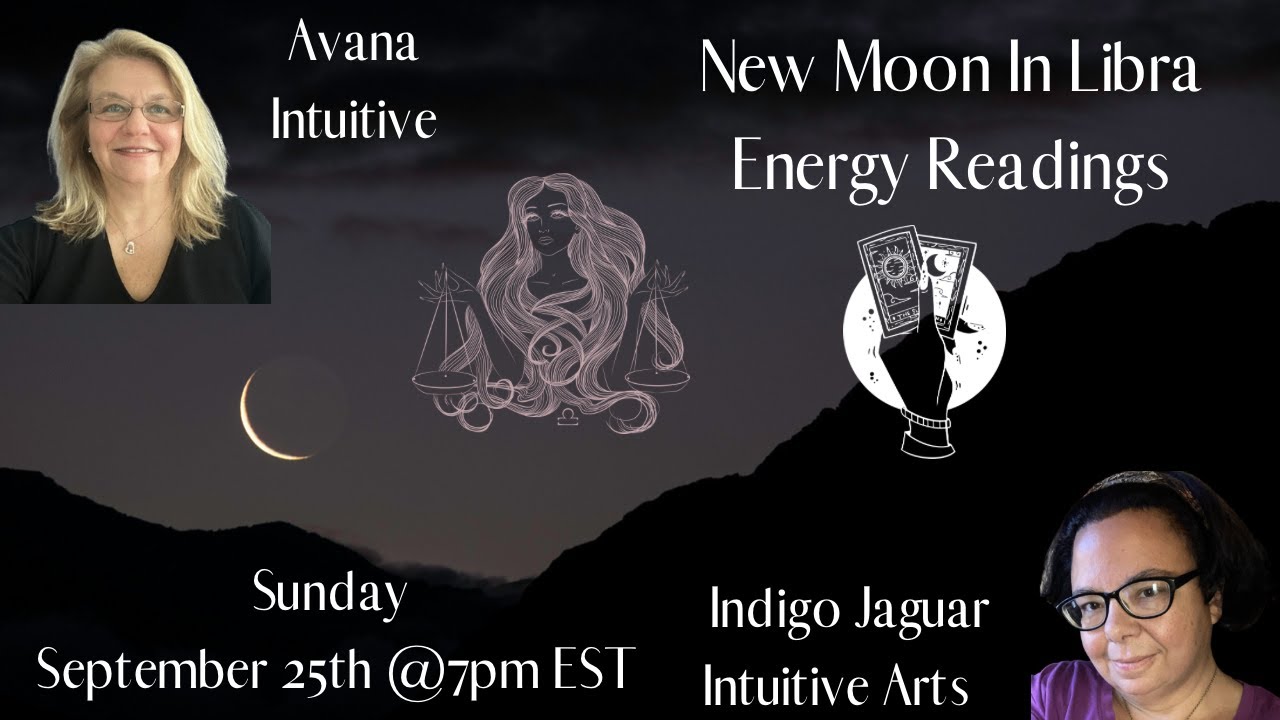 Avana Intuitive

New Moon In Libra Energy Readings

Sunday September 25th @7pm EST

Indigo Jaguar Intuitive Arts